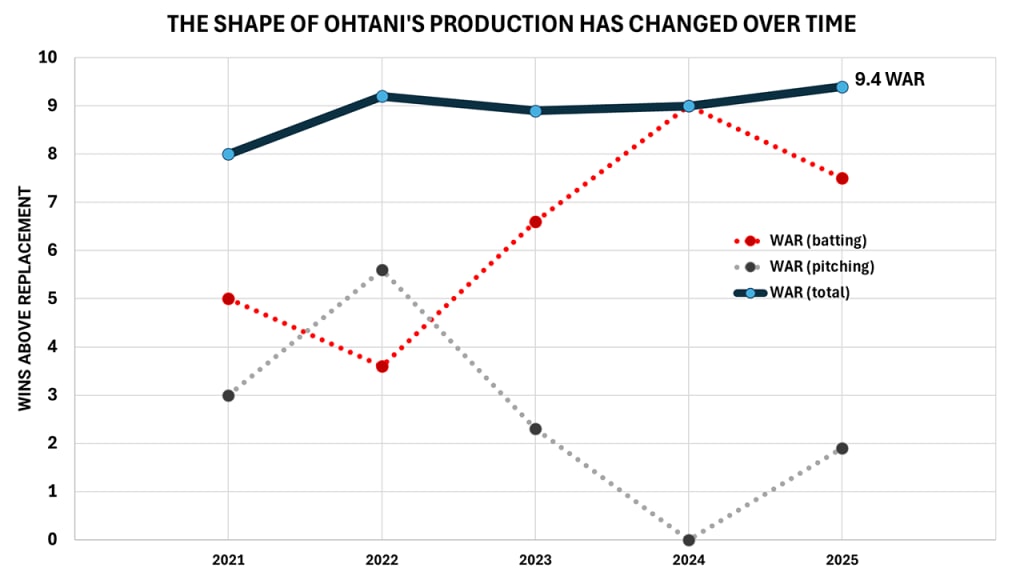 THE SHAPE OF OHTANI'S PRODUCTION HAS CHANGED OVER TIME

WINS ABOVE REPLACEMENT

10
9
8
7
6
5
4
3
2
1
0

9.4 WAR

WAR (batting)
WAR (pitching)
WAR (total)

2021
2022
2023
2024
2025